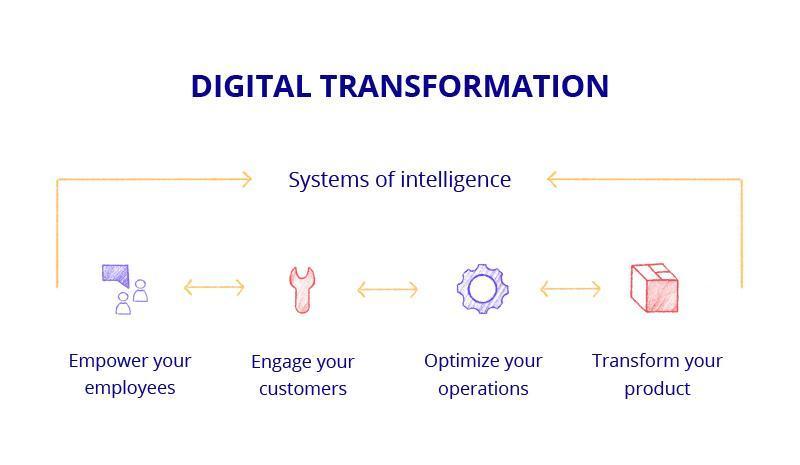 DIGITAL TRANSFORMATION

Systems of intelligence

Empower your employees

Engage your customers

Optimize your operations

Transform your product